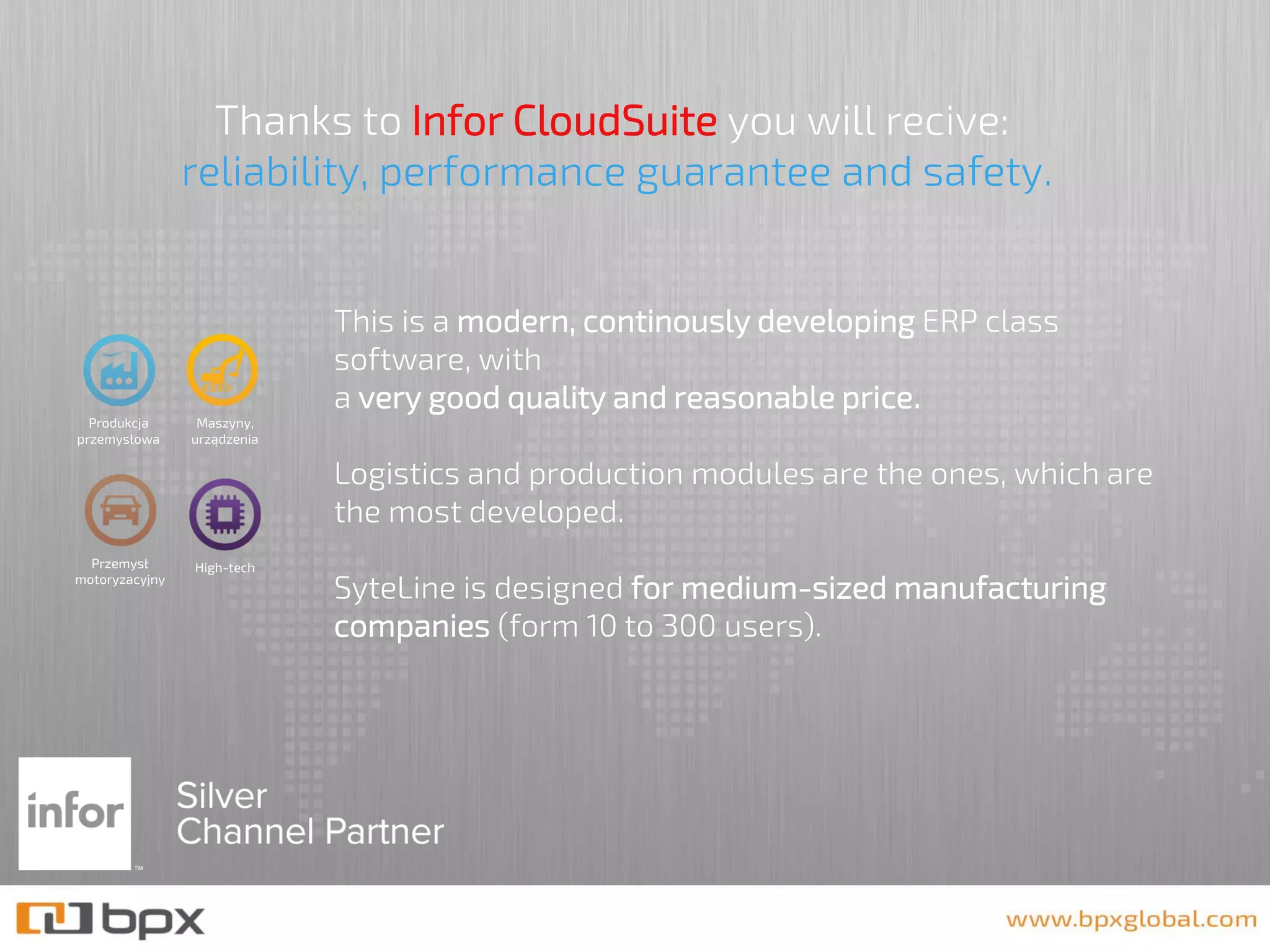 Thanks to Infor CloudSuite you will recive:
reliability, performance guarantee and safety.

Produkcja przemysłowa

Maszyny, urządzenia

Przemysł motoryzacyjny

High-tech

This is a modern, continously developing ERP class software, with
a very good quality and reasonable price.

Logistics and production modules are the ones, which are the most developed.

SyteLine is designed for medium-sized manufacturing companies (form 10 to 300 users).

infor™

Silver
Channel Partner

bpx

www.bpxglobal.com